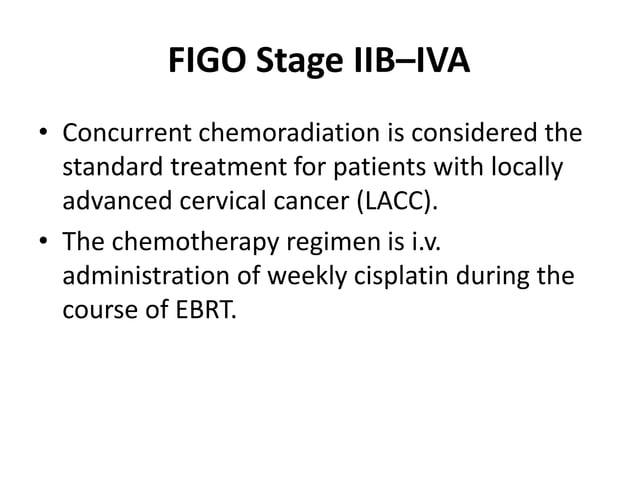 FIGO Stage IIB–IVA

• Concurrent chemoradiation is considered the standard treatment for patients with locally advanced cervical cancer (LACC).
• The chemotherapy regimen is i.v. administration of weekly cisplatin during the course of EBRT.